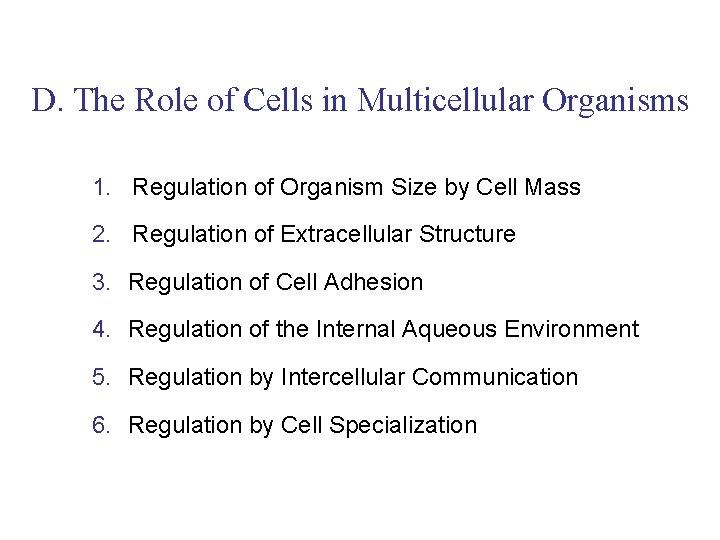 D. The Role of Cells in Multicellular Organisms

1. Regulation of Organism Size by Cell Mass
2. Regulation of Extracellular Structure
3. Regulation of Cell Adhesion
4. Regulation of the Internal Aqueous Environment
5. Regulation by Intercellular Communication
6. Regulation by Cell Specialization